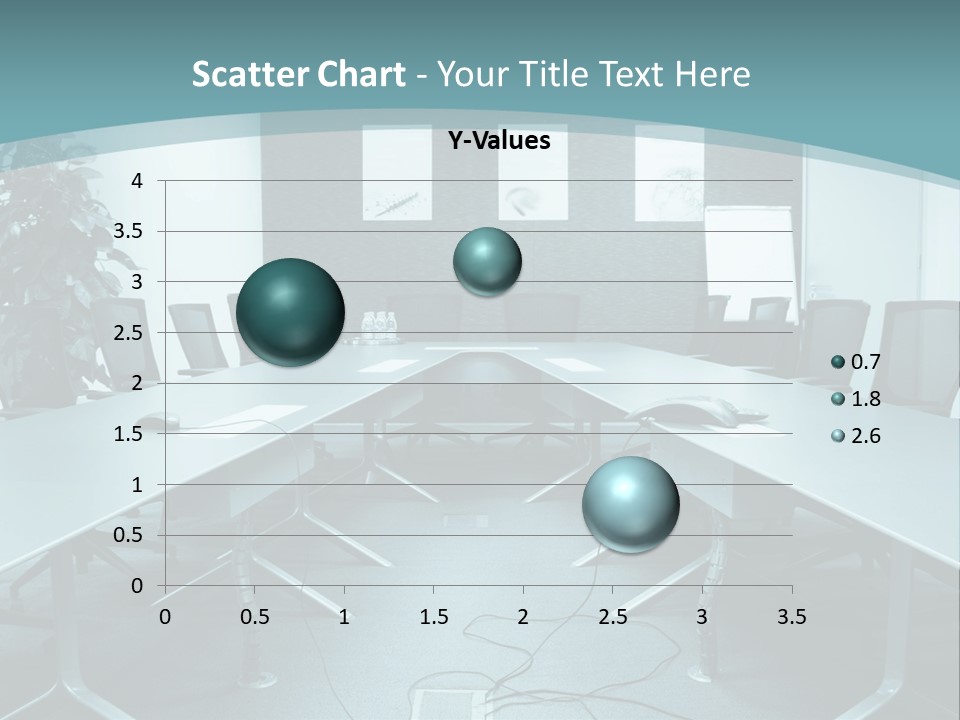 Scatter Chart - Your Title Text Here

Y-Values

4
3.5
3
2.5
2
1.5
1
0.5
0

0 0.5 1 1.5 2 2.5 3 3.5

0.7
1.8
2.6